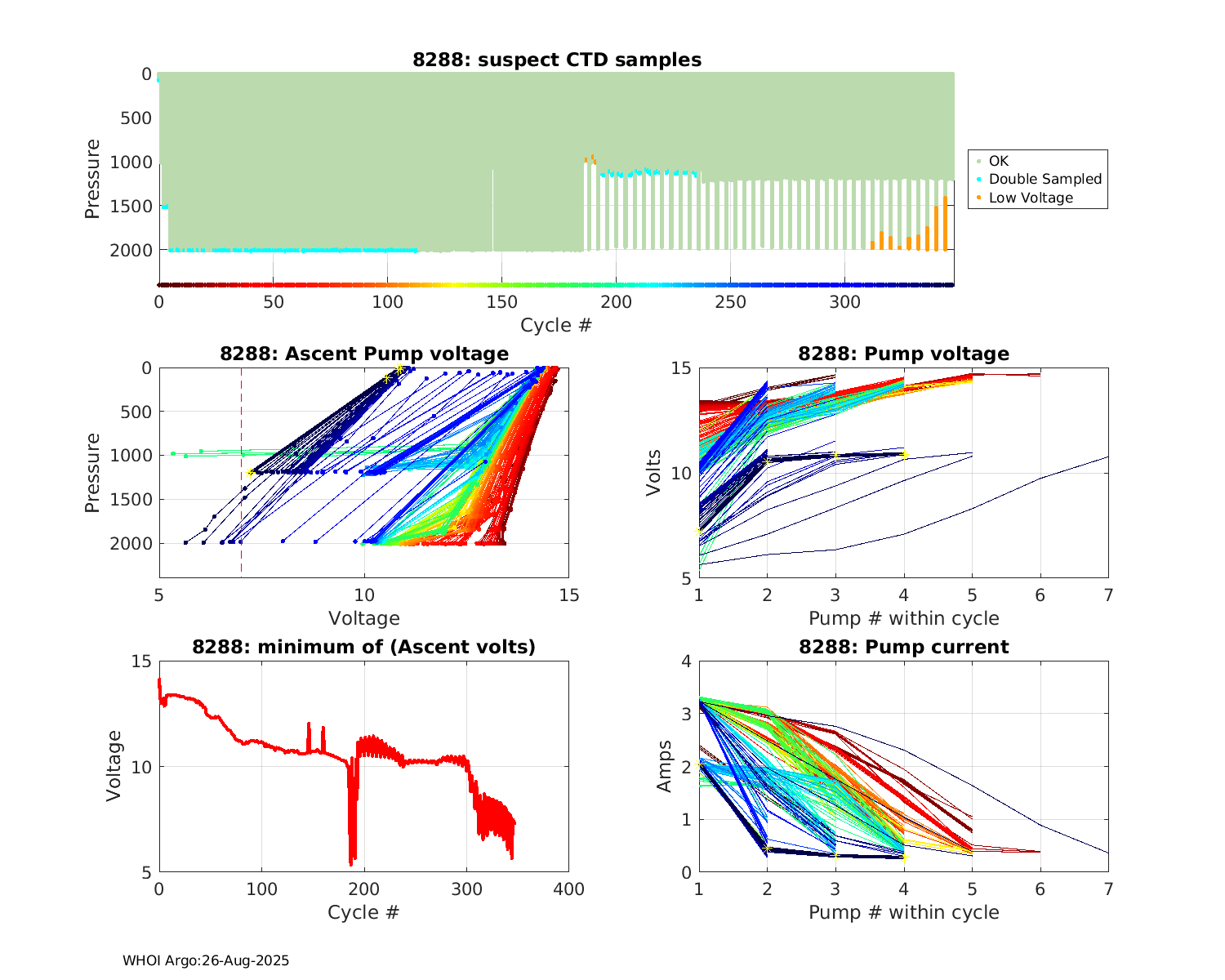 8288: suspect CTD samples

Pressure

0
500
1000
1500
2000

0 50 100 150 200 250 300

Cycle #

OK
Double Sampled
Low Voltage

8288: Ascent Pump voltage

Pressure

0
500
1000
1500
2000

5 10 15

Voltage

8288: Pump voltage

Volts

15
10
5

1 2 3 4 5 6 7

Pump # within cycle

8288: minimum of (Ascent volts)

Voltage

15
10
5

0 100 200 300 400

Cycle #

8288: Pump current

Amps

4
3
2
1
0

1 2 3 4 5 6 7

Pump # within cycle

WHOI Argo:26-Aug-2025